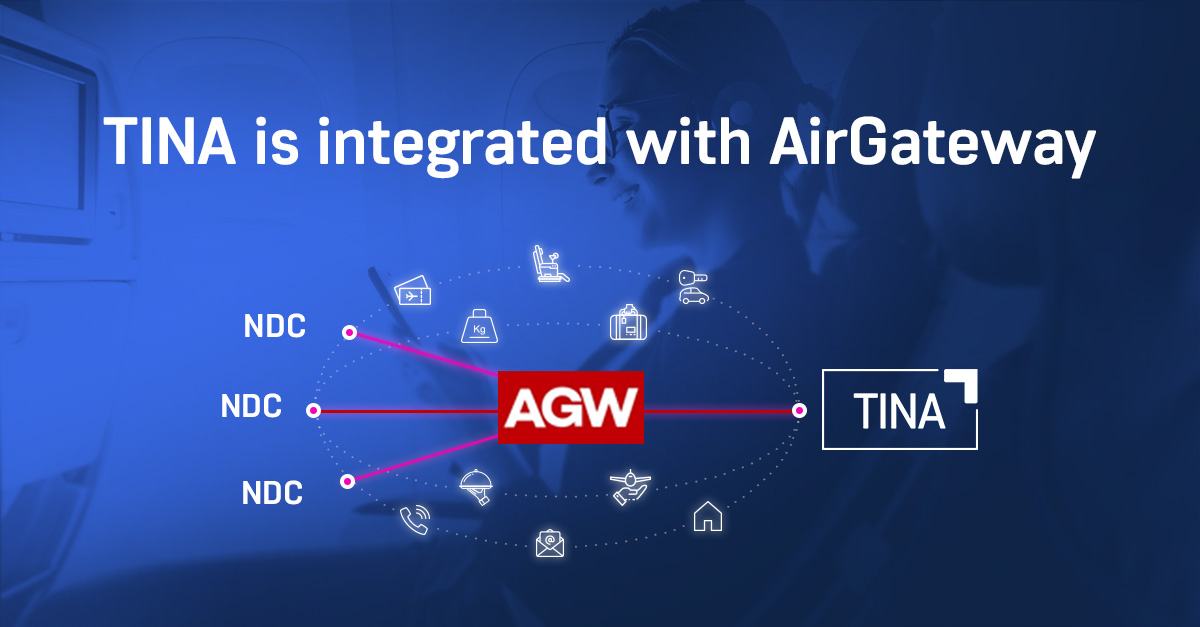 TINA is integrated with AirGateway

Kg

NDC

NDC

NDC

AGW

TINA